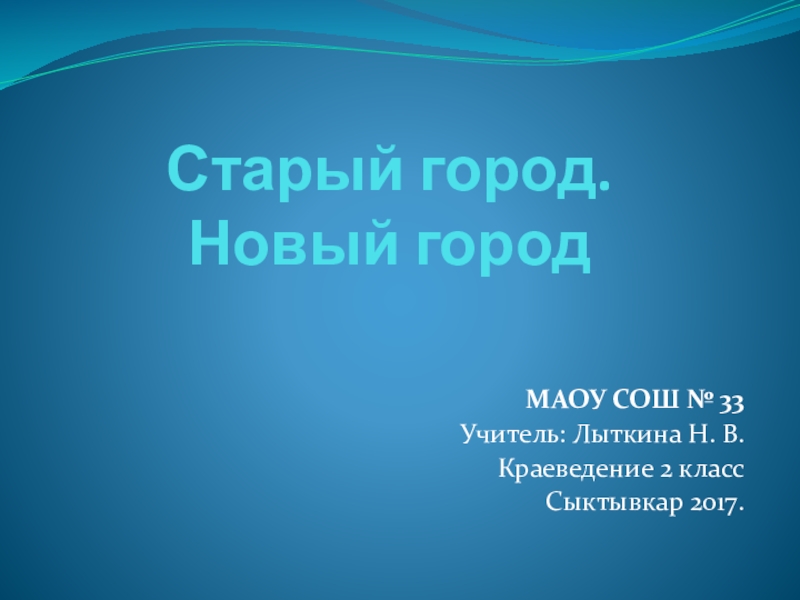 Старый город.
Новый город

МАОУ СОШ № 33
Учитель: Лыткина Н. В.
Краеведение 2 класс
Сыктывкар 2017.